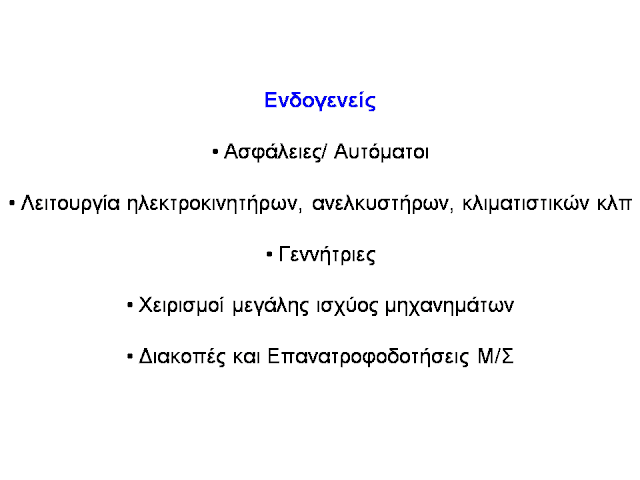 Ενδογενείς

• Ασφάλειες/ Αυτόματοι

• Λειτουργία ηλεκτροκινητήρων, ανελκυστήρων, κλιματιστικών κλπ

• Γεννήτριες

• Χειρισμοί μεγάλης ισχύος μηχανημάτων

• Διακοπές και Επανατροφοδοτήσεις Μ/Σ